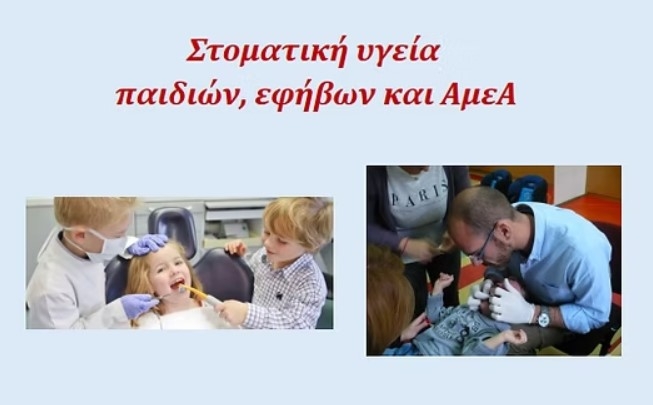 Στοματική υγεία
παιδιών, εφήβων και ΑμεΑ

PARIS